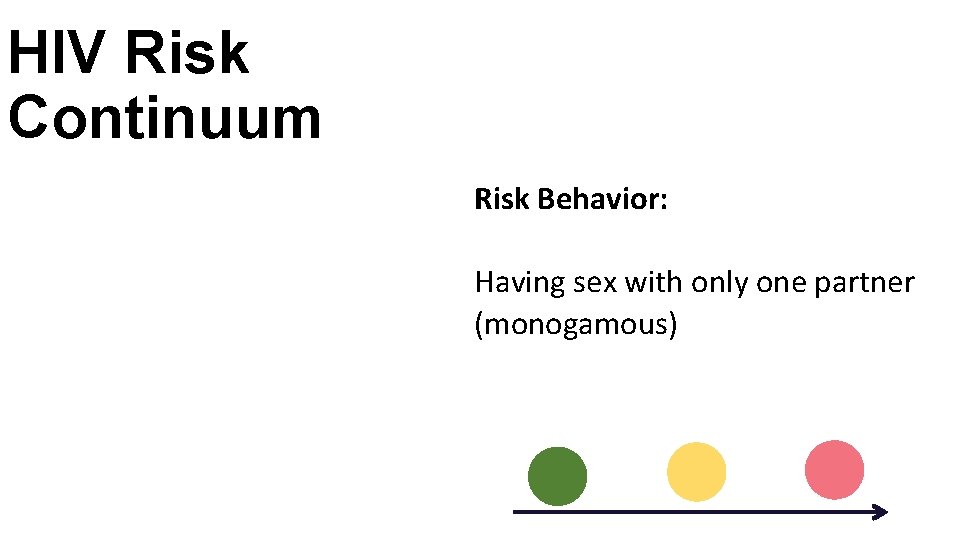 HIV Risk Continuum

Risk Behavior:

Having sex with only one partner (monogamous)